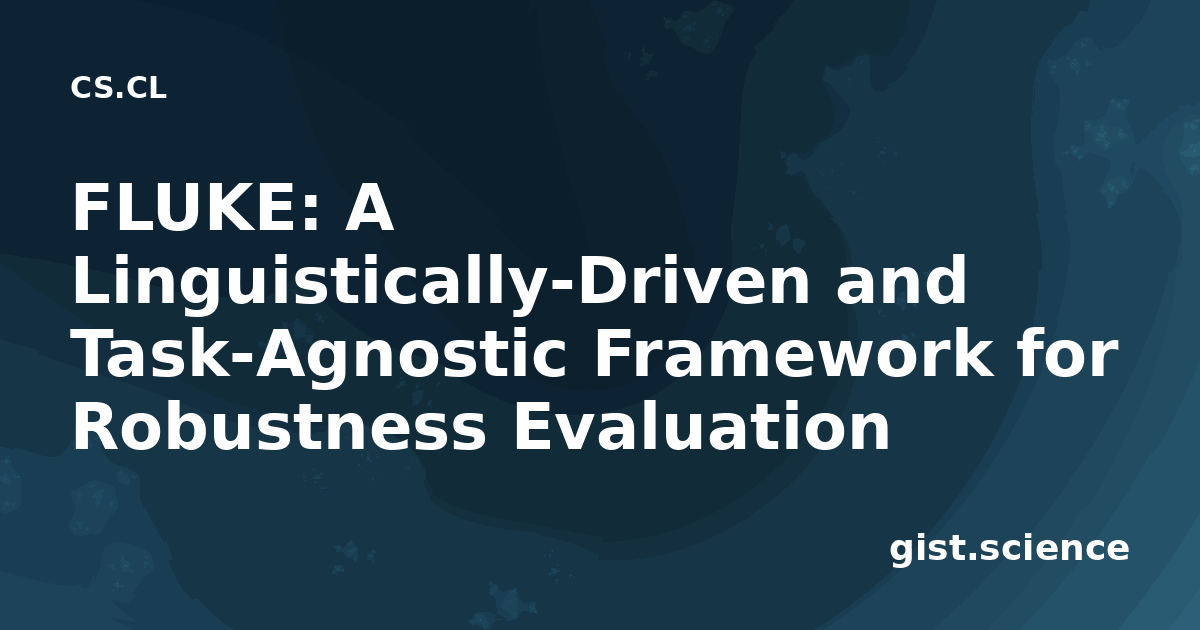 CS.CL

FLUKE: A Linguistically-Driven and Task-Agnostic Framework for Robustness Evaluation

gist.science